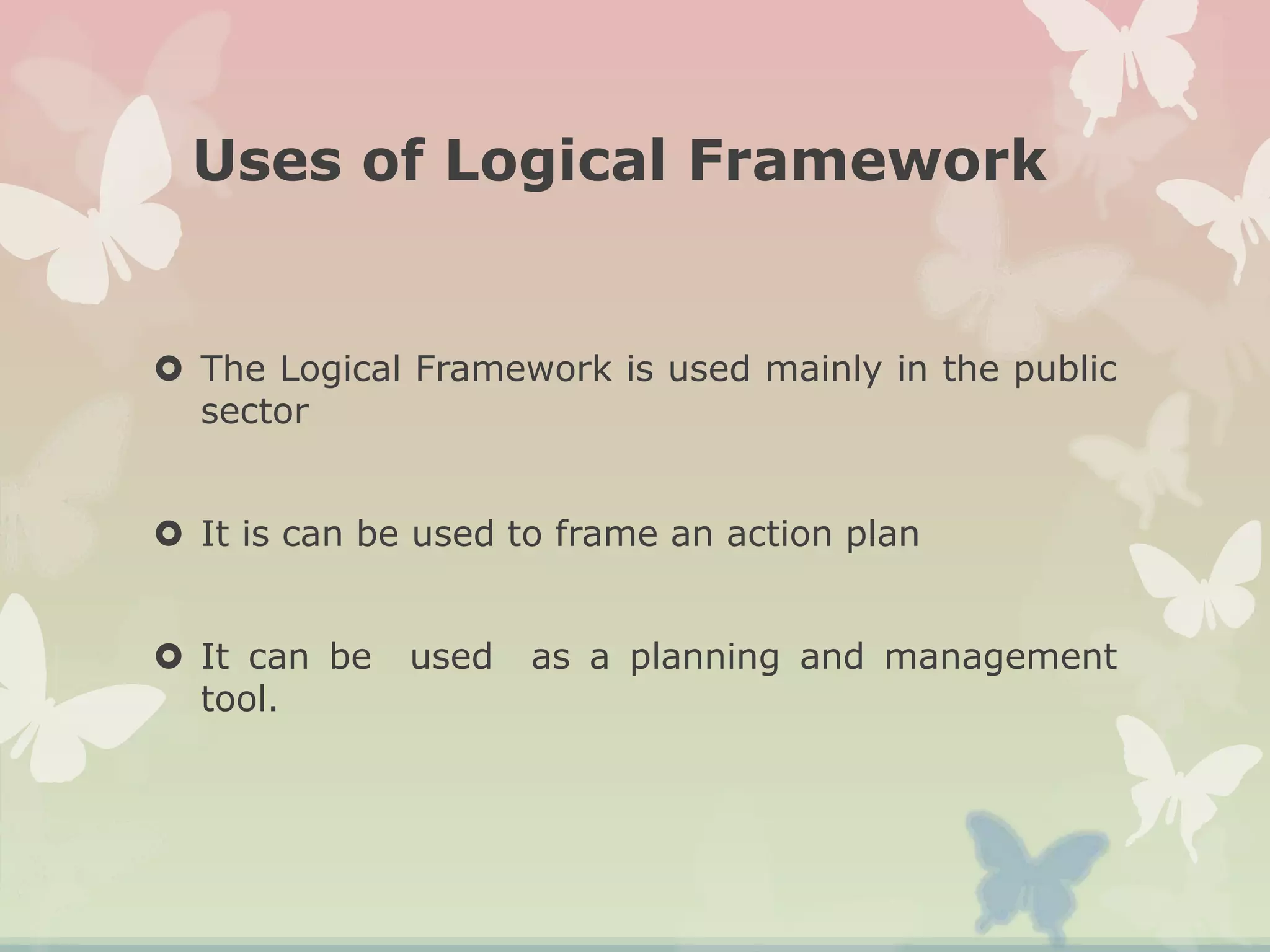 Uses of Logical Framework

The Logical Framework is used mainly in the public sector

It is can be used to frame an action plan

It can be used as a planning and management tool.